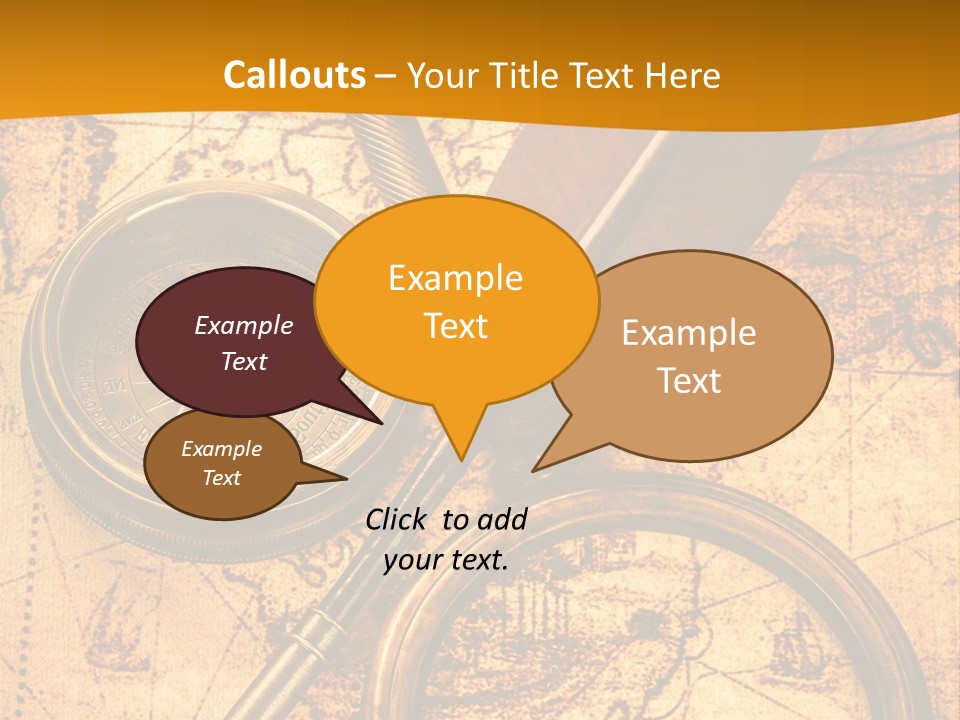 Callouts – Your Title Text Here

Example Text

Example Text

Example Text

Example Text

Click to add your text.